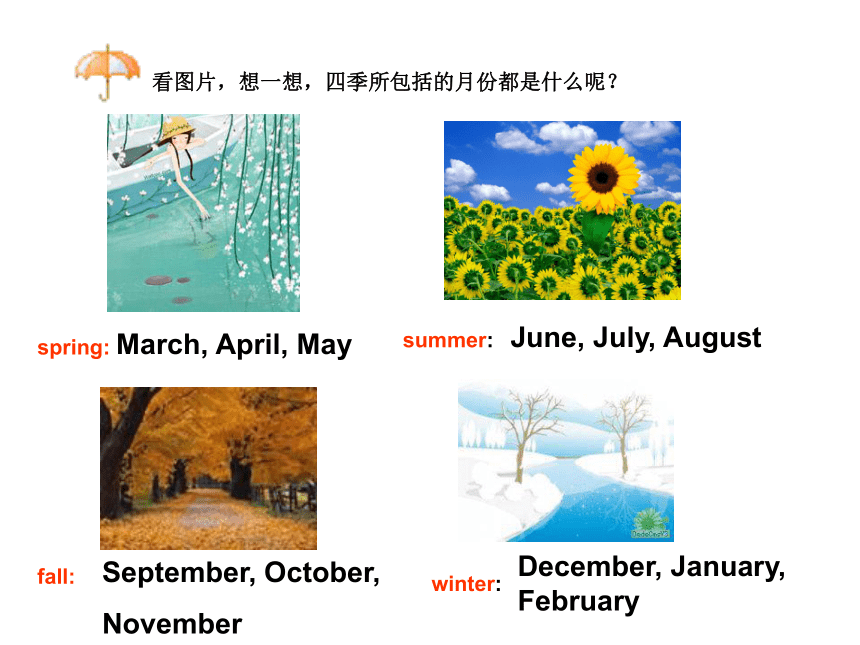 看图片，想一想，四季所包括的月份都是什么呢？

spring: March, April, May

summer: June, July, August

fall: September, October, November

winter: December, January, February